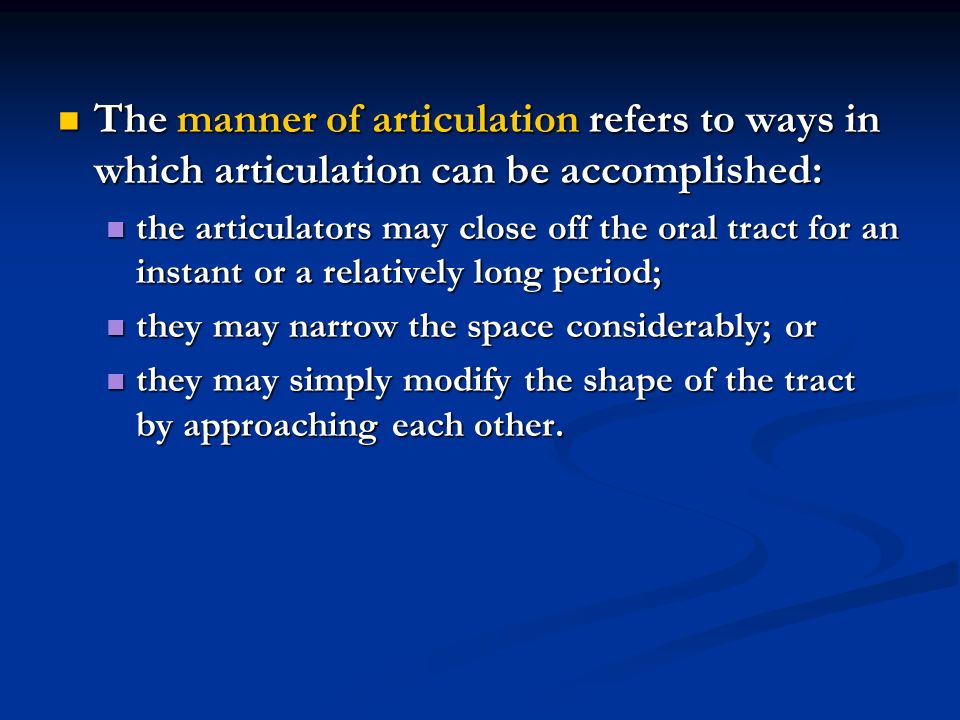 The manner of articulation refers to ways in which articulation can be accomplished:

the articulators may close off the oral tract for an instant or a relatively long period;

they may narrow the space considerably; or

they may simply modify the shape of the tract by approaching each other.